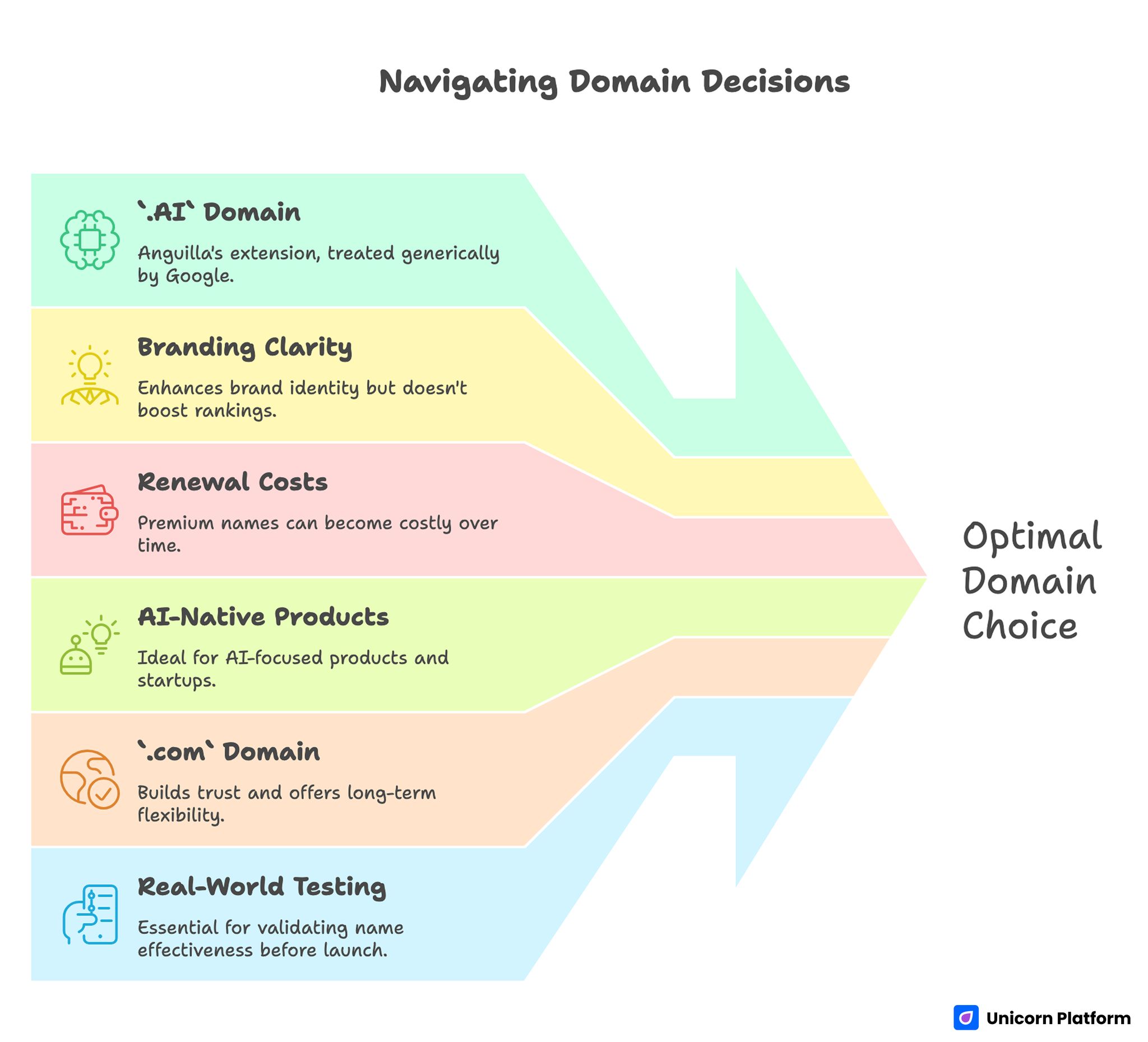 Navigating Domain Decisions

`.AI` Domain

Anguilla's extension, treated generically by Google.

Branding Clarity

Enhances brand identity but doesn't boost rankings.

Renewal Costs

Premium names can become costly over time.

AI-Native Products

Ideal for AI-focused products and startups.

`.com` Domain

Builds trust and offers long-term flexibility.

Real-World Testing

Essential for validating name effectiveness before launch.

Optimal Domain Choice

Unicorn Platform